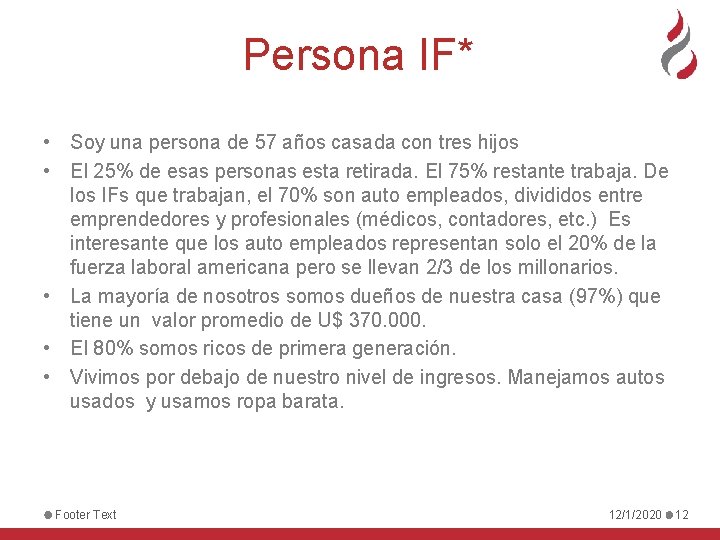 Persona IF*

• Soy una persona de 57 años casada con tres hijos
• El 25% de esas personas esta retirada. El 75% restante trabaja. De los IFs que trabajan, el 70% son auto empleados, divididos entre emprendedores y profesionales (médicos, contadores, etc.) Es interesante que los auto empleados representan solo el 20% de la fuerza laboral americana pero se llevan 2/3 de los millonarios.
• La mayoría de nosotros somos dueños de nuestra casa (97%) que tiene un valor promedio de U$ 370.000.
• El 80% somos ricos de primera generación.
• Vivimos por debajo de nuestro nivel de ingresos. Manejamos autos usados y usamos ropa barata.

Footer Text

12/1/2020 12